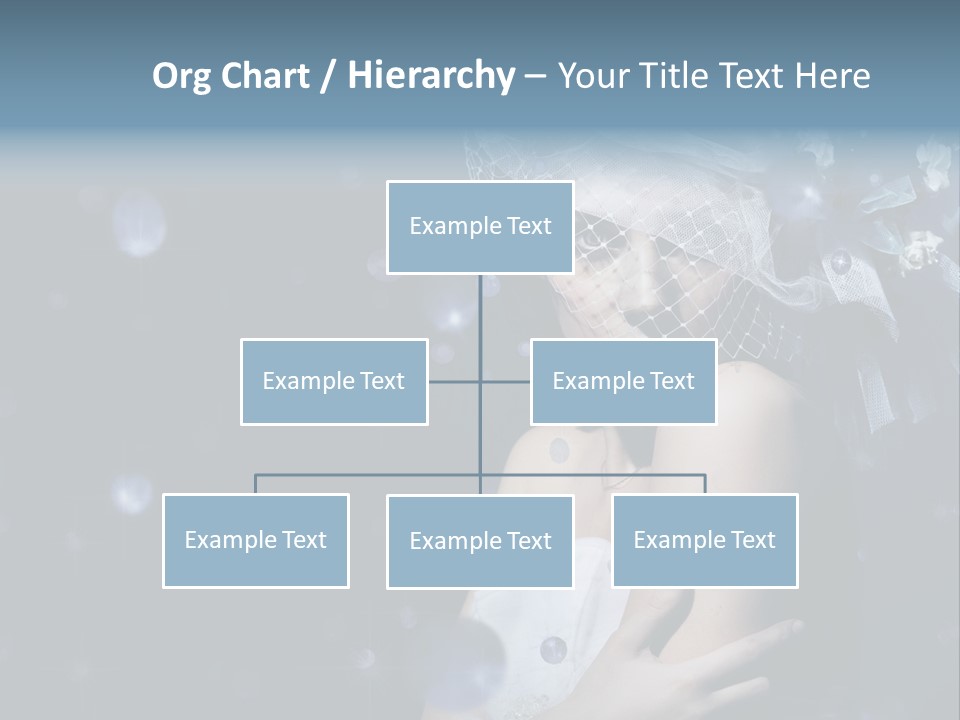 Org Chart / Hierarchy – Your Title Text Here

Example Text

Example Text

Example Text

Example Text

Example Text

Example Text